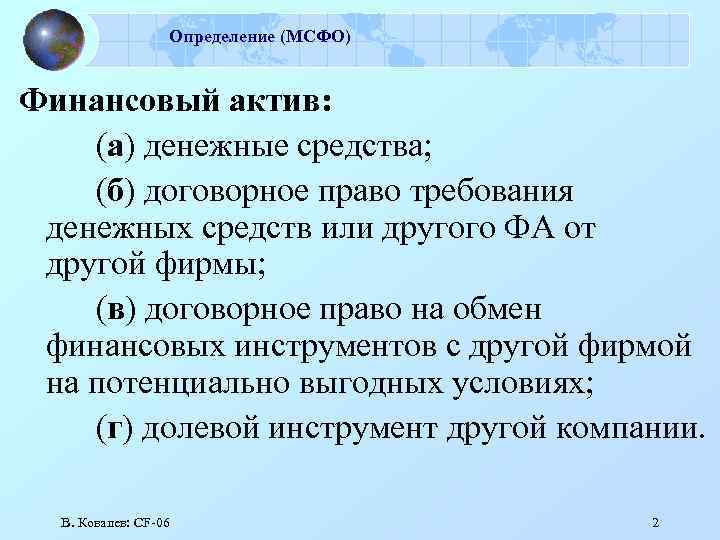 Определение (МСФО)

Финансовый актив:

(а) денежные средства;

(б) договорное право требования денежных средств или другого ФА от другой фирмы;

(в) договорное право на обмен финансовых инструментов с другой фирмой на потенциально выгодных условиях;

(г) долевой инструмент другой компании.

В. Ковалев: CF-06

2